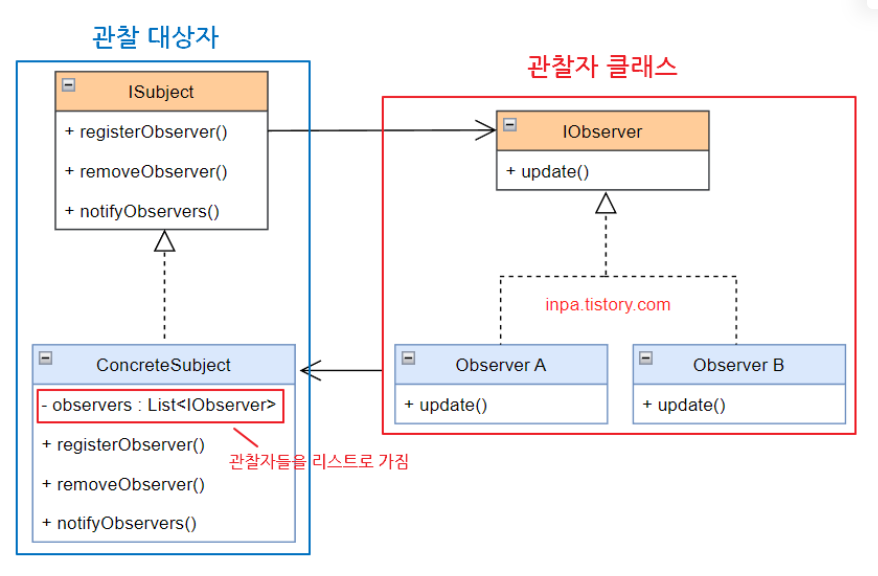 관찰 대상자

ISubject

+ registerObserver()

+ removeObserver()

+ notifyObservers()

ConcreteSubject

- observers : List<IObserver>

+ registerObserver()

+ removeObserver()

+ notifyObservers()

관찰자들을 리스트로 가짐

관찰자 클래스

IObserver

+ update()

inpa.tistory.com

Observer A

+ update()

Observer B

+ update()